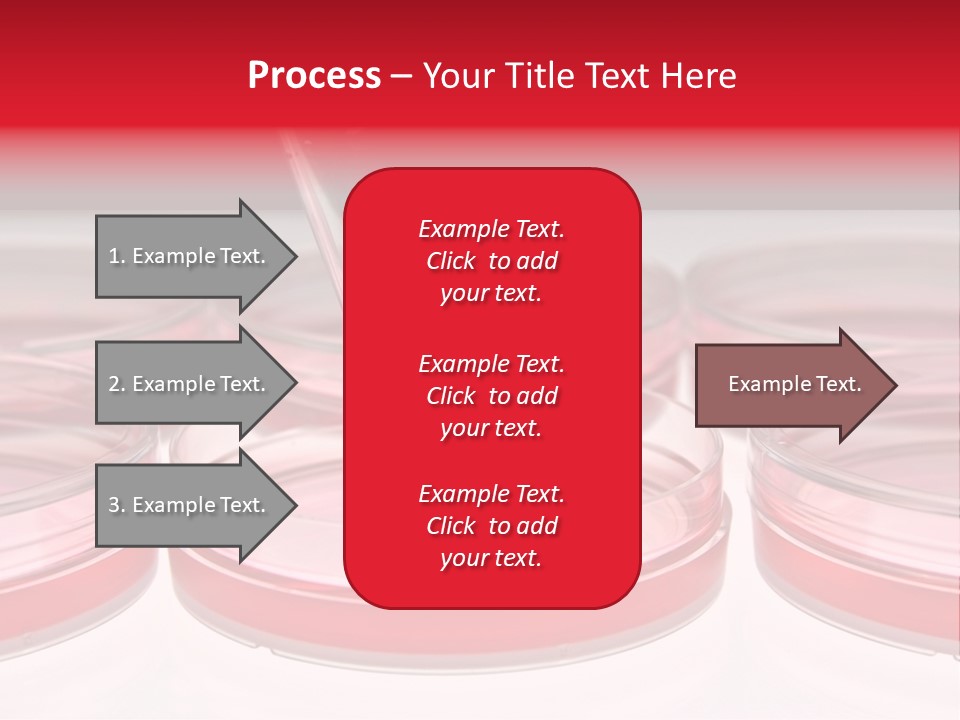 Process – Your Title Text Here

1. Example Text.

2. Example Text.

3. Example Text.

Example Text. Click to add your text.

Example Text. Click to add your text.

Example Text. Click to add your text.

Example Text.